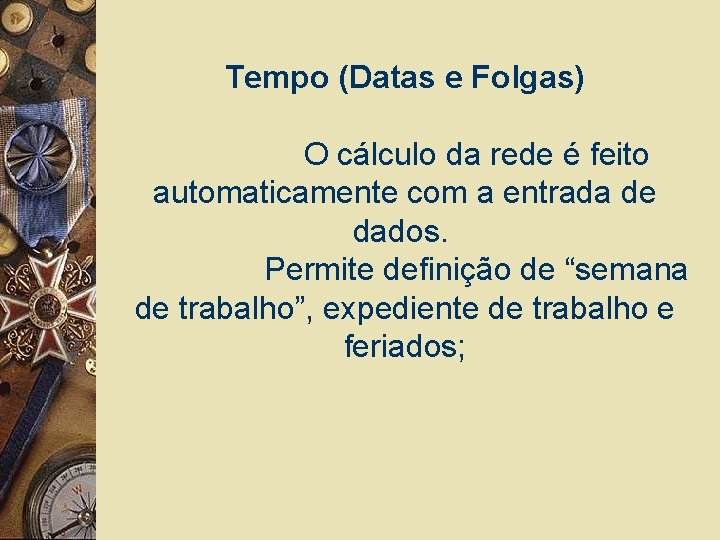 Tempo (Datas e Folgas)

O cálculo da rede é feito automaticamente com a entrada de dados.

Permite definição de “semana de trabalho”, expediente de trabalho e feriados;